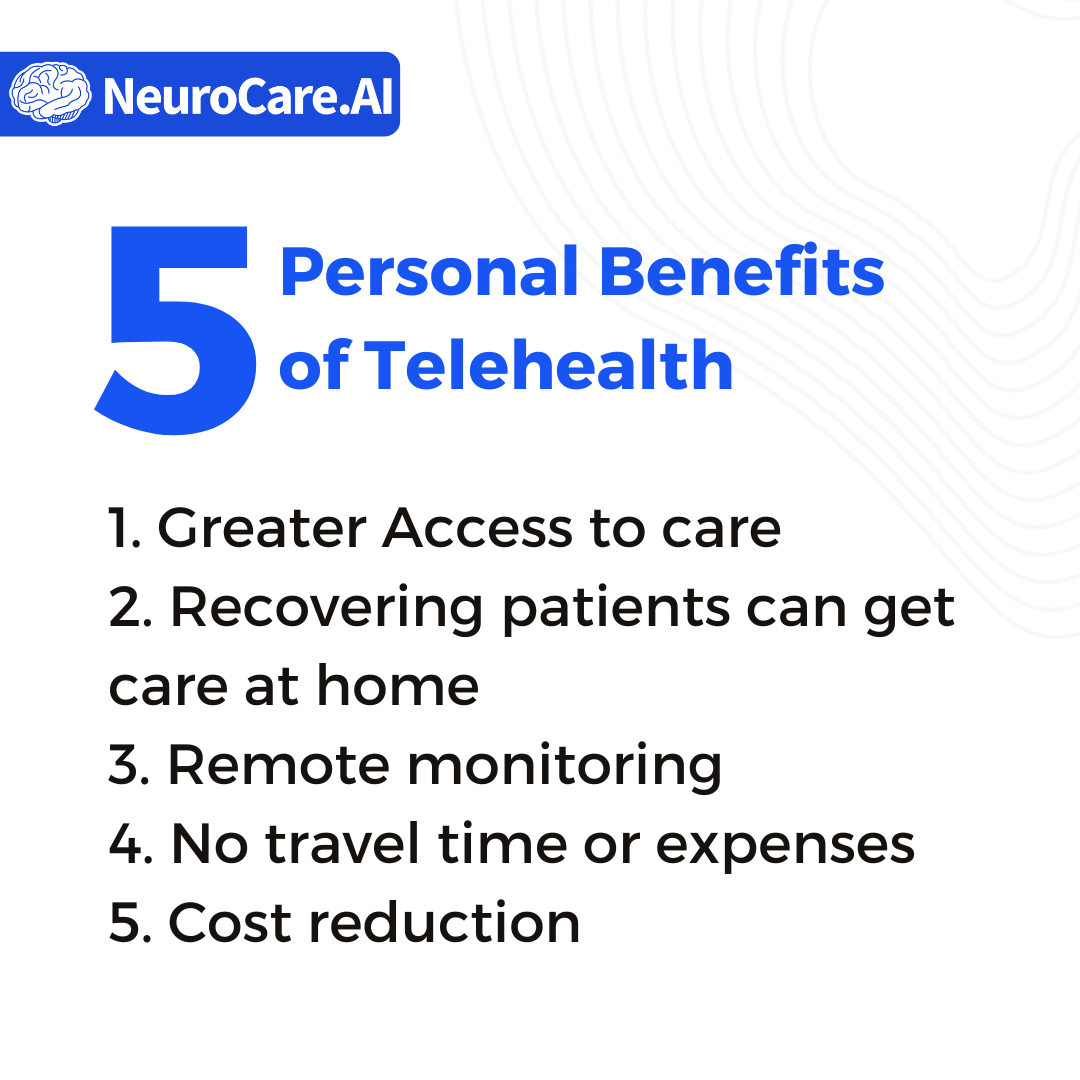 NeuroCare.AI

5 Personal Benefits of Telehealth

1. Greater Access to care
2. Recovering patients can get care at home
3. Remote monitoring
4. No travel time or expenses
5. Cost reduction